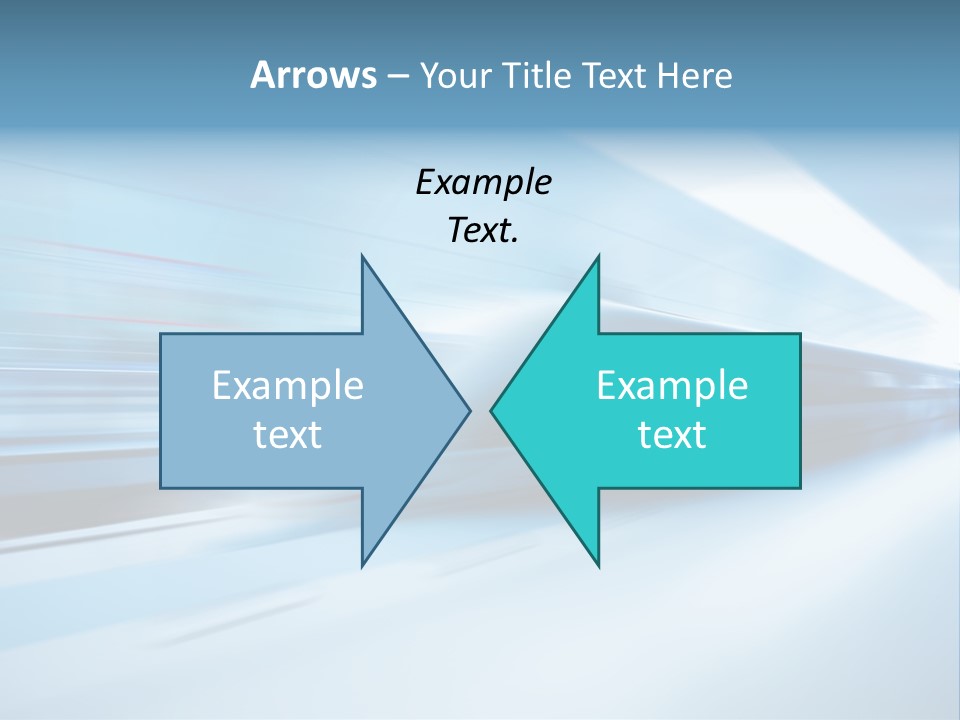 Arrows – Your Title Text Here

Example Text.

Example text

Example text